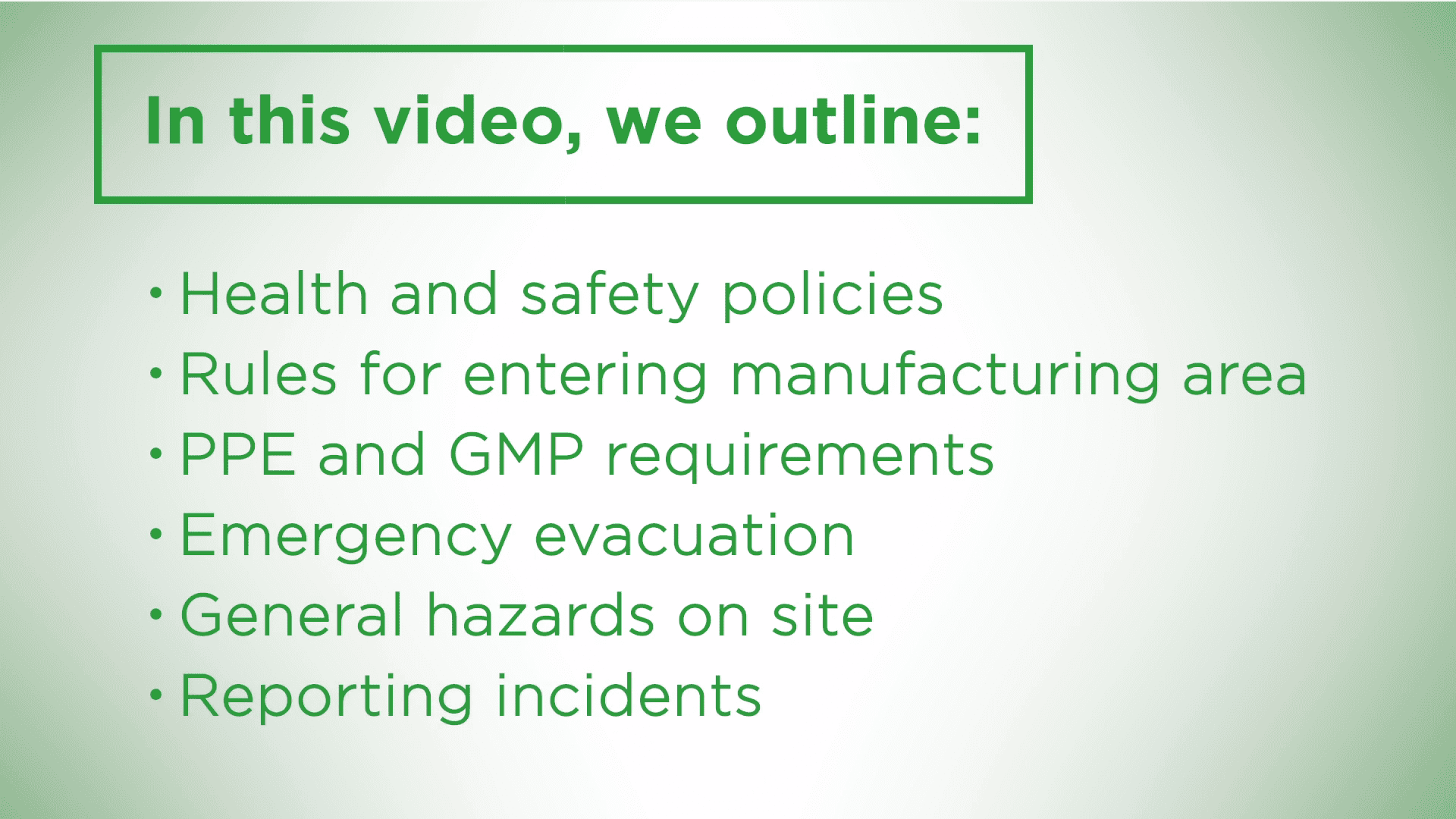 In this video, we outline:

• Health and safety policies
• Rules for entering manufacturing area
• PPE and GMP requirements
• Emergency evacuation
• General hazards on site
• Reporting incidents